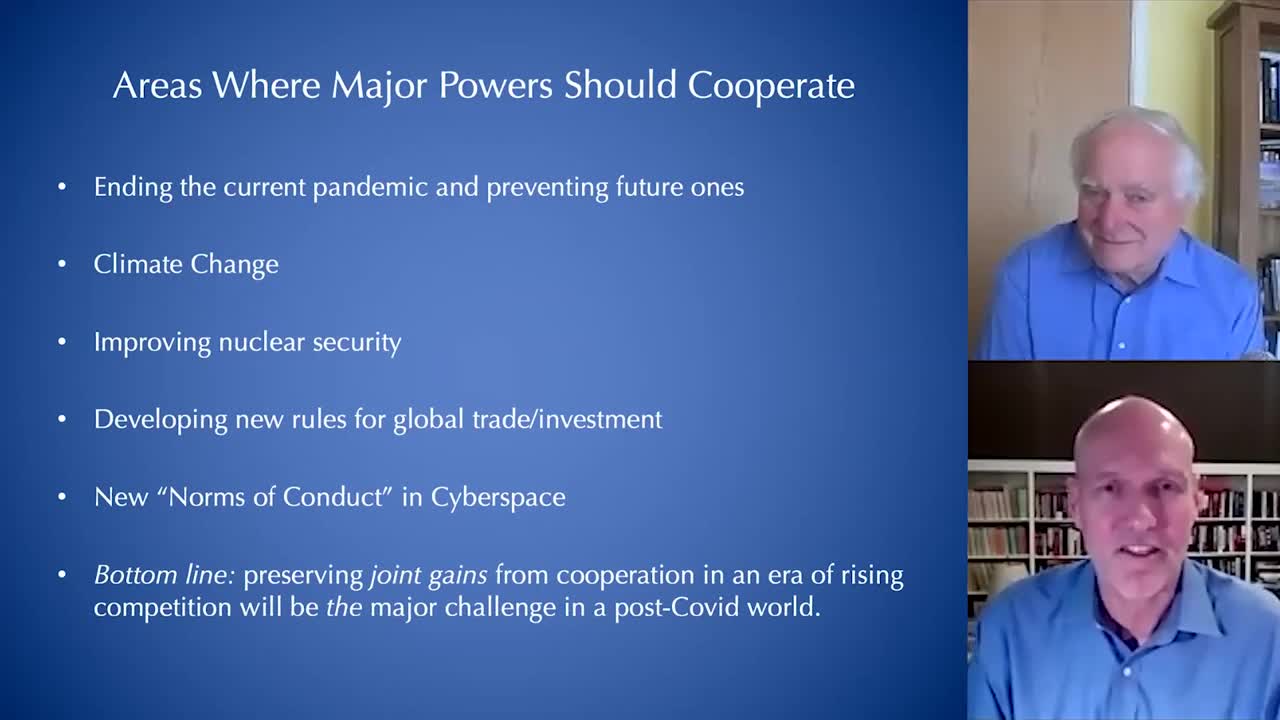 Areas Where Major Powers Should Cooperate

• Ending the current pandemic and preventing future ones

• Climate Change

• Improving nuclear security

• Developing new rules for global trade/investment

• New "Norms of Conduct" in Cyberspace

• Bottom line: preserving joint gains from cooperation in an era of rising competition will be the major challenge in a post-Covid world.